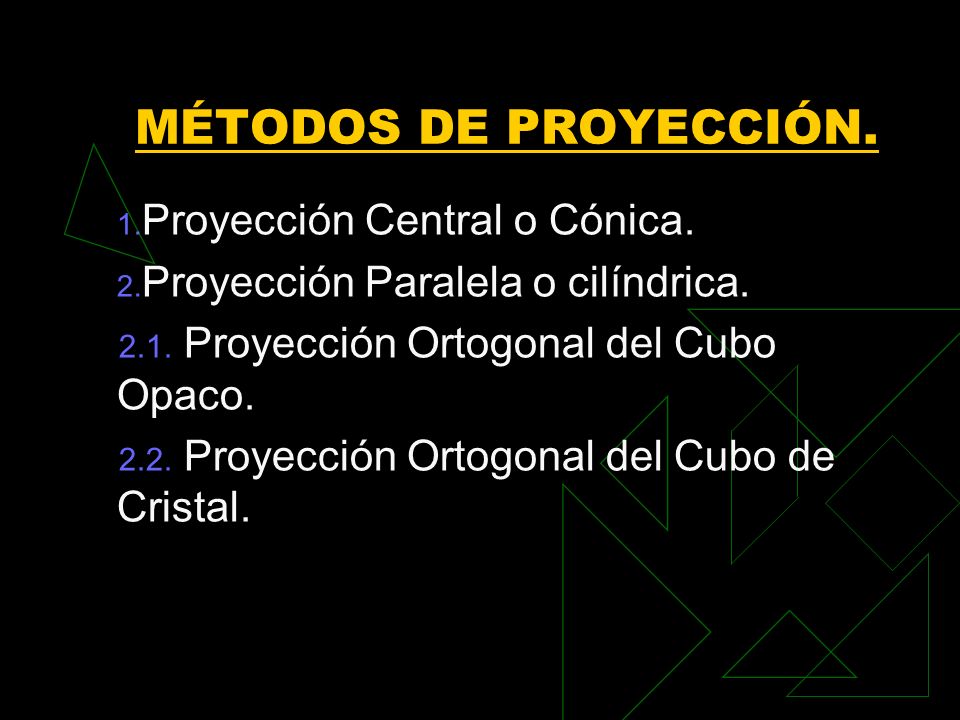 MÉTODOS DE PROYECCIÓN.

1.Proyección Central o Cónica.

2.Proyección Paralela o cilíndrica.

2.1. Proyección Ortogonal del Cubo Opaco.

2.2. Proyección Ortogonal del Cubo de Cristal.